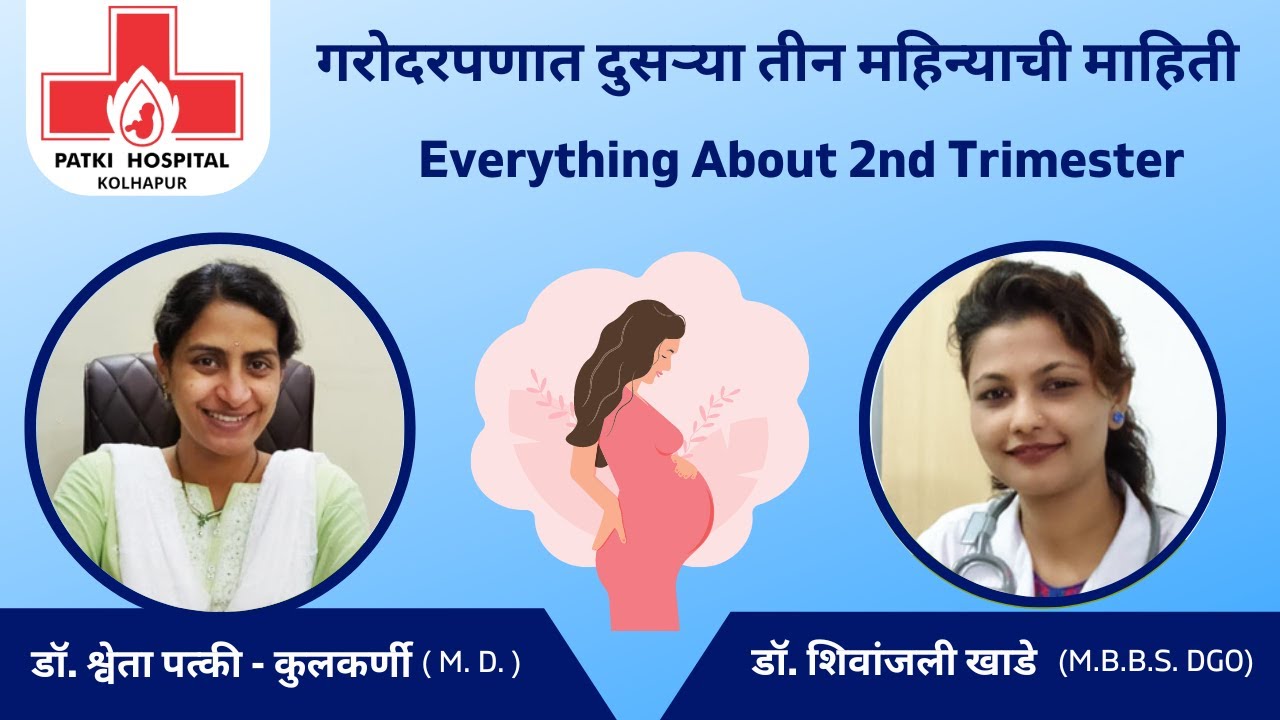 PATKI HOSPITAL
KOLHAPUR

गरोदरपणात दुसऱ्या तीन महिन्याची माहिती

Everything About 2nd Trimester

डॉ. श्वेता पत्की - कुलकर्णी ( M. D. )

डॉ. शिवांजली खाडे (M.B.B.S. DGO)